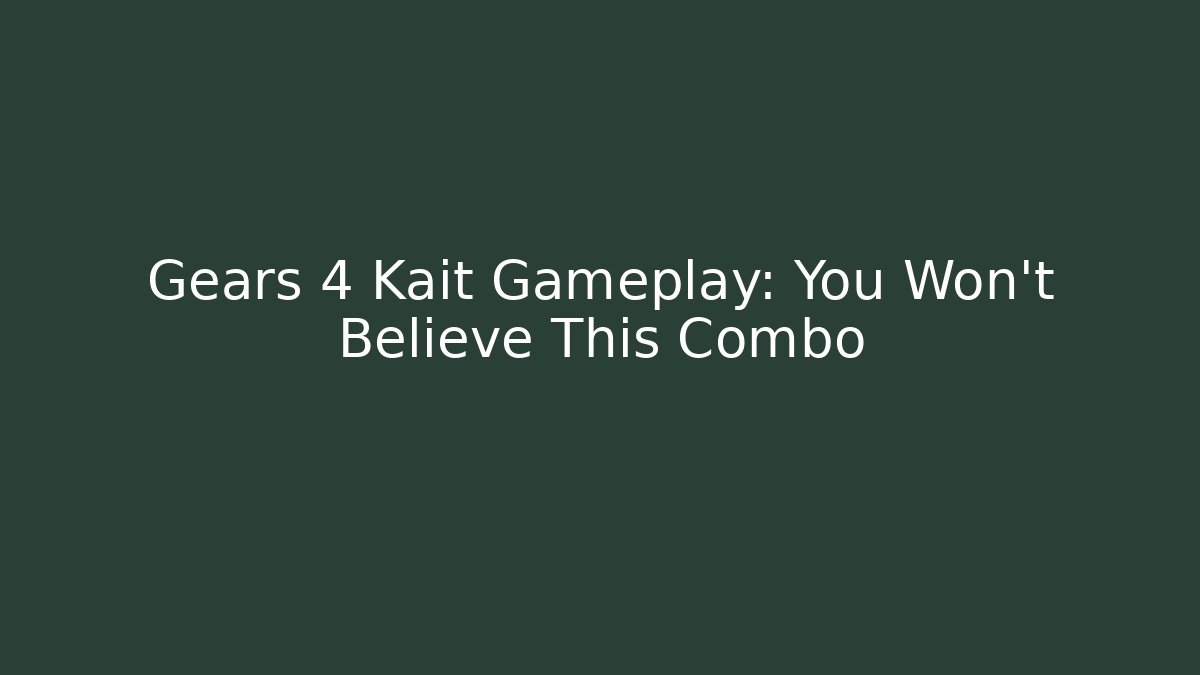 Gears 4 Kait Gameplay: You Won't Believe This Combo